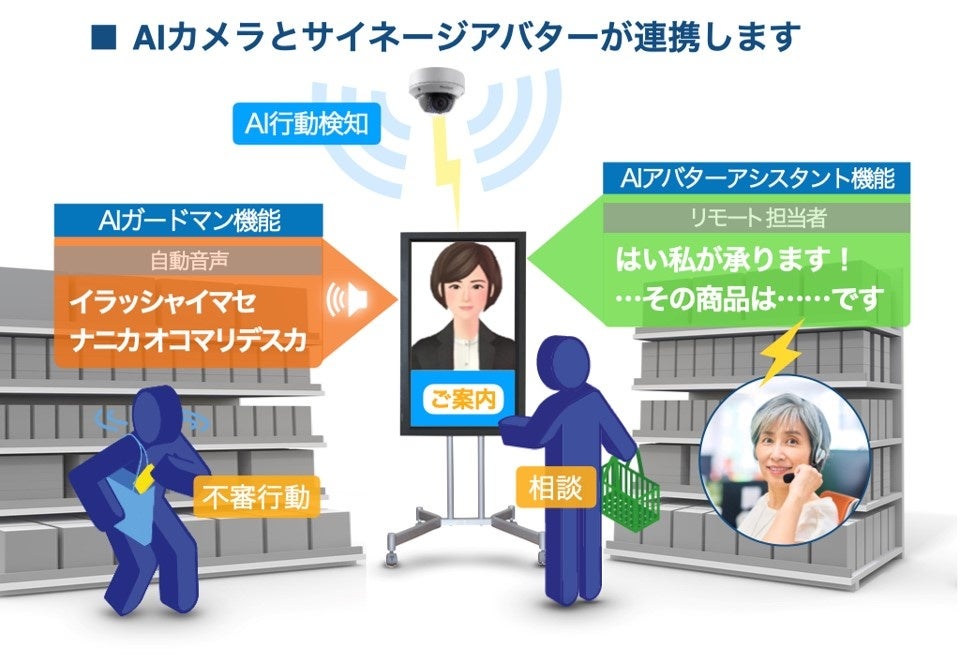 ■ AIカメラとサイネージアバターが連携します

AI行動検知

AIガードマン機能
自動音声
イラッシャイマセ
ナニカオコマリデスカ

AIアバターアシスタント機能
リモート担当者
はい私が承ります！
…その商品は……です

ご案内

不審行動

相談